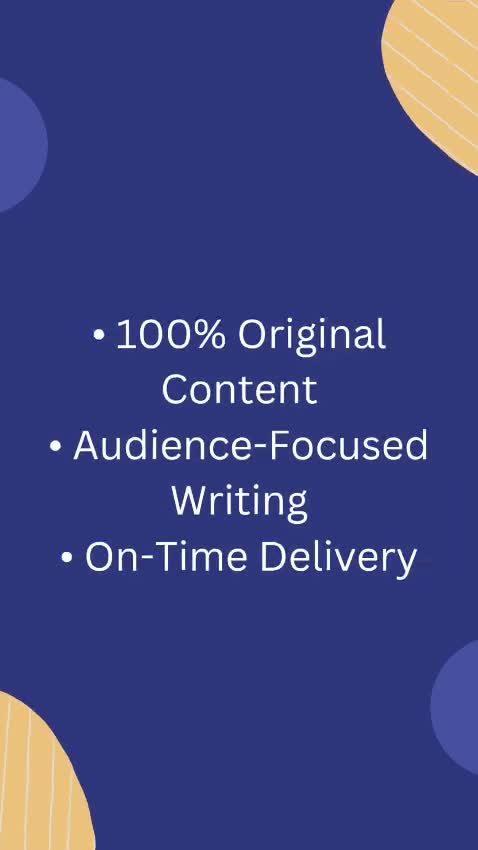 • 100% Original Content
• Audience-Focused Writing
• On-Time Delivery